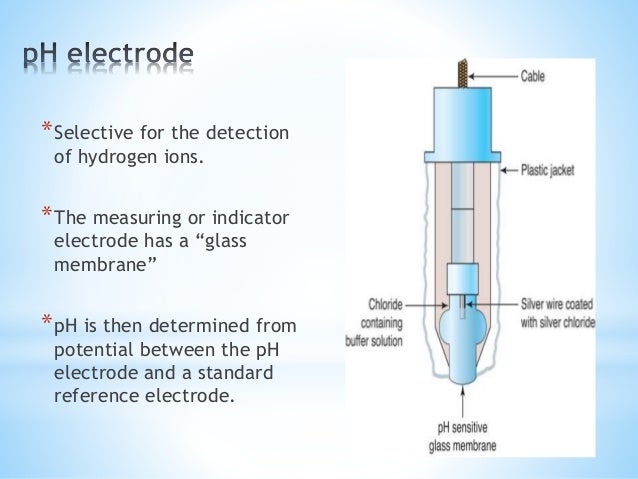 pH electrode

*Selective for the detection of hydrogen ions.

*The measuring or indicator electrode has a “glass membrane”

*pH is then determined from potential between the pH electrode and a standard reference electrode.

Cable

Plastic jacket

Chloride containing buffer solution

Silver wire coated with silver chloride

pH sensitive glass membrane